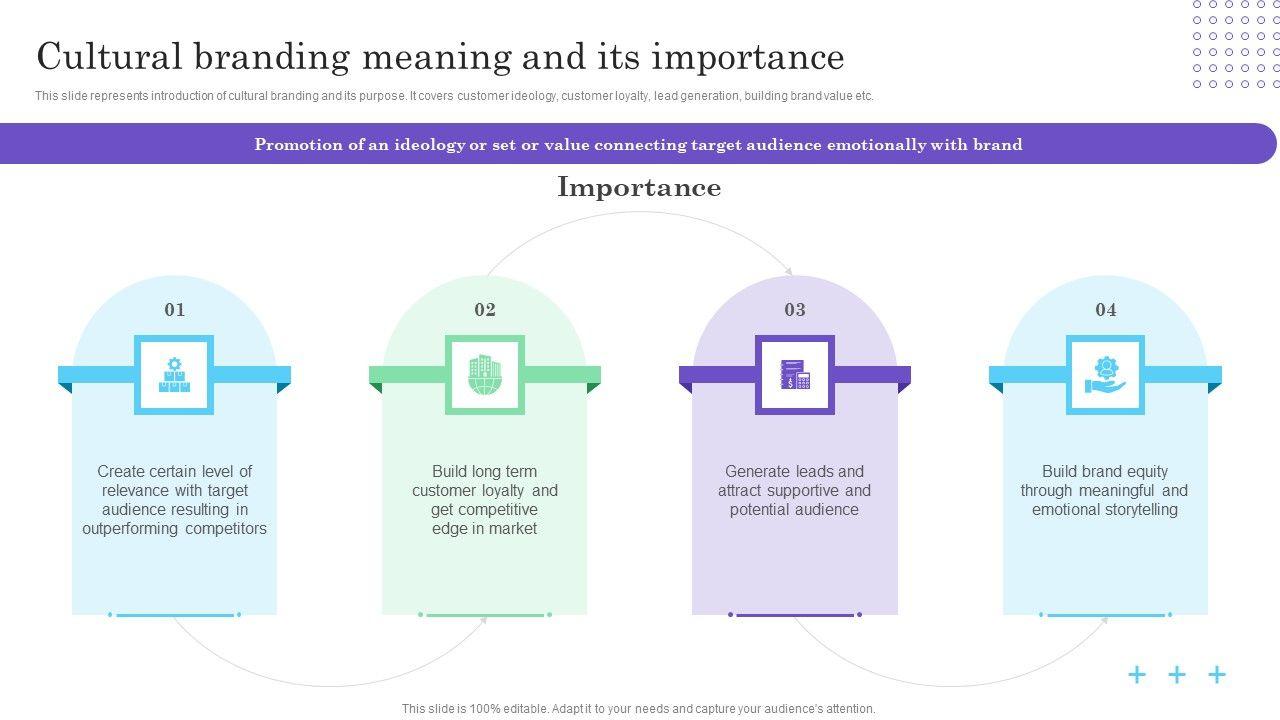 Cultural branding meaning and its importance

This slide represents introduction of cultural branding and its purpose. It covers customer ideology, customer loyalty, lead generation, building brand value etc.

Promotion of an ideology or set or value connecting target audience emotionally with brand

Importance

01

Create certain level of relevance with target audience resulting in outperforming competitors

02

Build long term customer loyalty and get competitive edge in market

03

Generate leads and attract supportive and potential audience

04

Build brand equity through meaningful and emotional storytelling

This slide is 100% editable. Adapt it to your needs and capture your audience's attention.